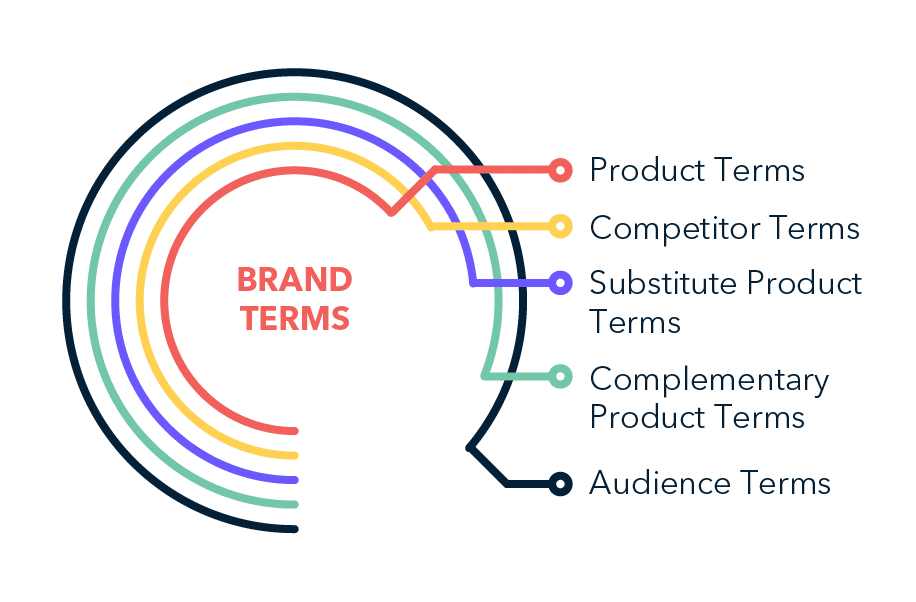 BRAND TERMS

Product Terms

Competitor Terms

Substitute Product Terms

Complementary Product Terms

Audience Terms